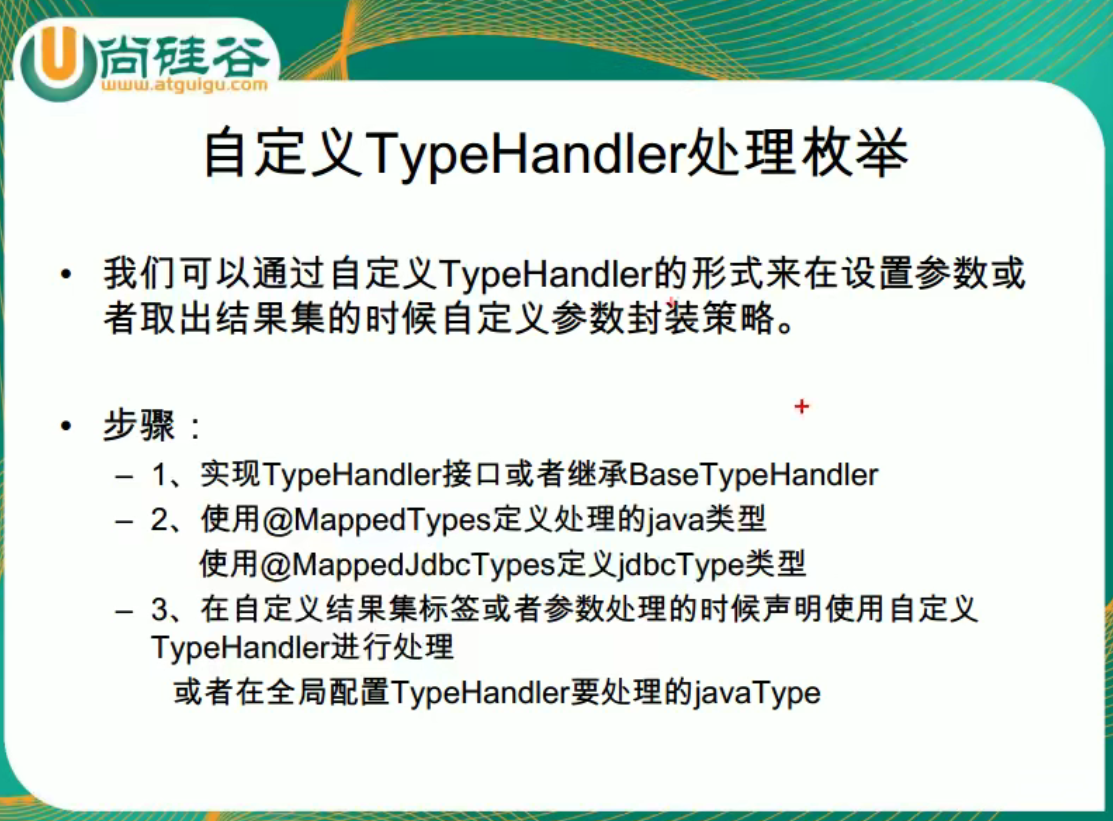 U尚硅谷
www.atguigu.com

自定义TypeHandler处理枚举

• 我们可以通过自定义TypeHandler的形式来在设置参数或者取出结果集的时候自定义参数封装策略。

• 步骤：
– 1、实现TypeHandler接口或者继承BaseTypeHandler
– 2、使用@MappedTypes定义处理的java类型
使用@MappedJdbcTypes定义jdbcType类型
– 3、在自定义结果集标签或者参数处理的时候声明使用自定义TypeHandler进行处理
或者在全局配置TypeHandler要处理的javaType